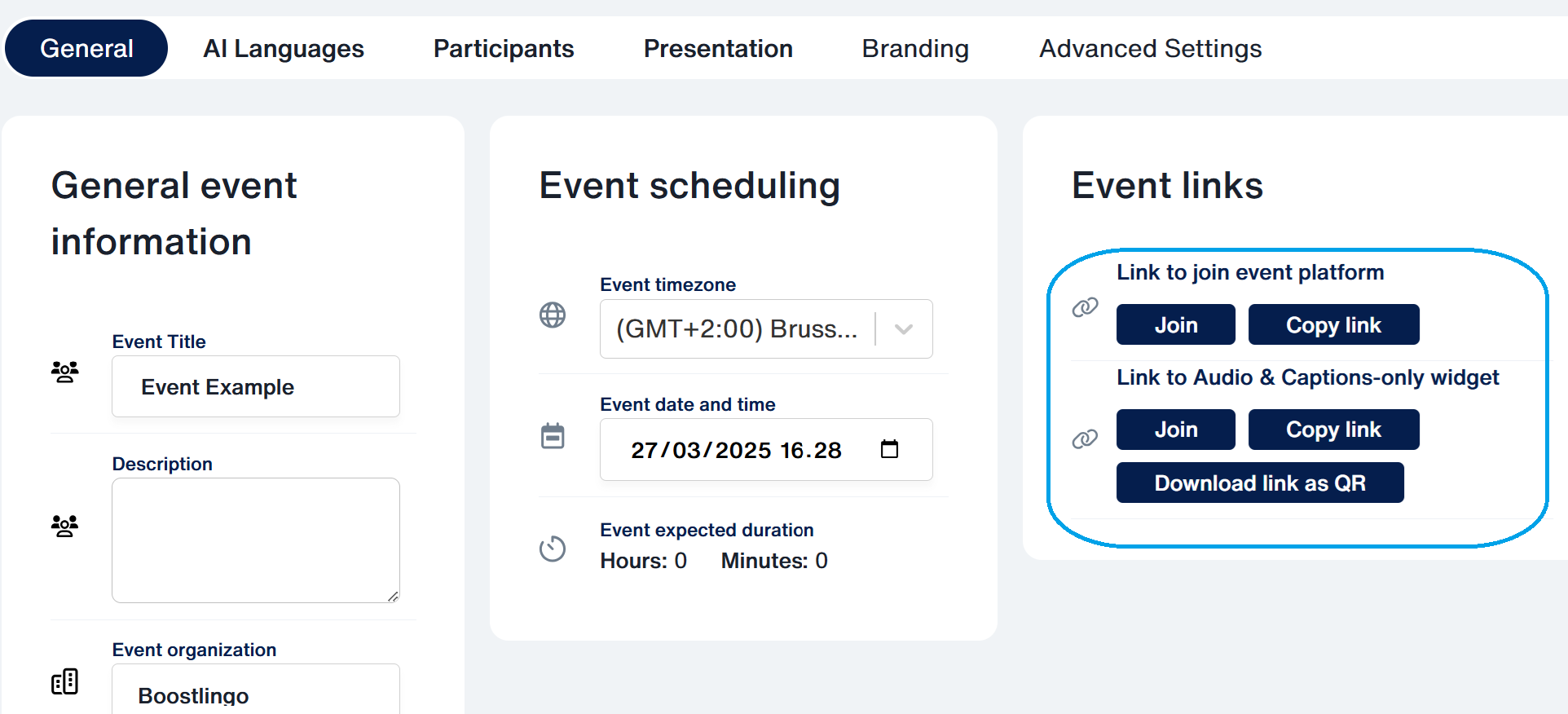 General AI Languages Participants Presentation Branding Advanced Settings

General event information

Event Title

Event Example

Description

Event organization

Boostlingo

Event scheduling

Event timezone

(GMT+2:00) Bruss...

Event date and time

27/03/2025 16.28

Event expected duration

Hours: 0 Minutes: 0

Event links

Link to join event platform

Join Copy link

Link to Audio & Captions-only widget

Join Copy link

Download link as QR